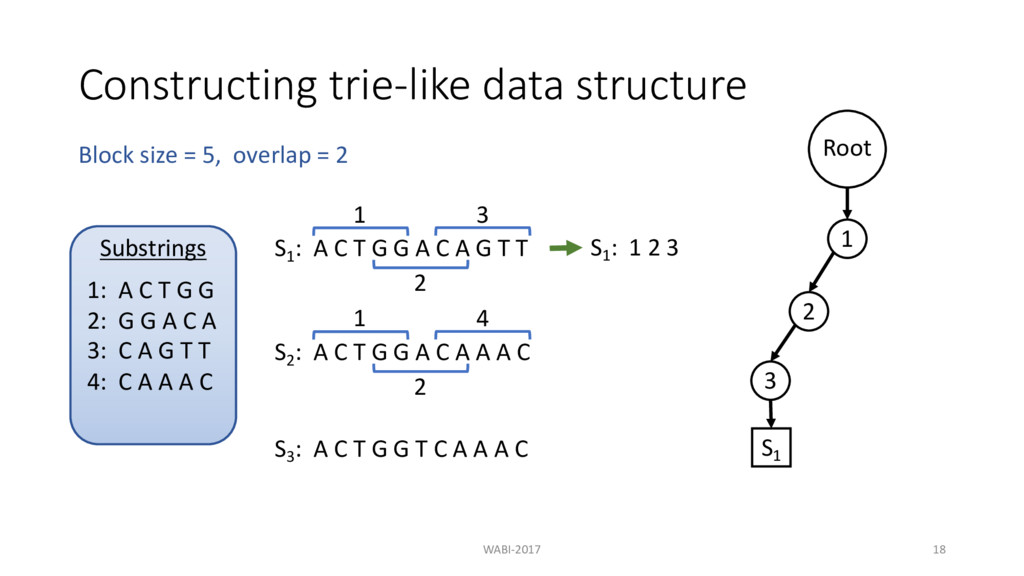 Constructing trie-like data structure

Block size = 5, overlap = 2

Substrings

1: A C T G G
2: G G A C A
3: C A G T T
4: C A A A C

1 3

$S_1$: A C T G G A C A G T T

2

$S_1$: 1 2 3

1 4

$S_2$: A C T G G A C A A A C

2

$S_3$: A C T G G T C A A A C

Root

1

2

3

$S_1$

WABI-2017

18